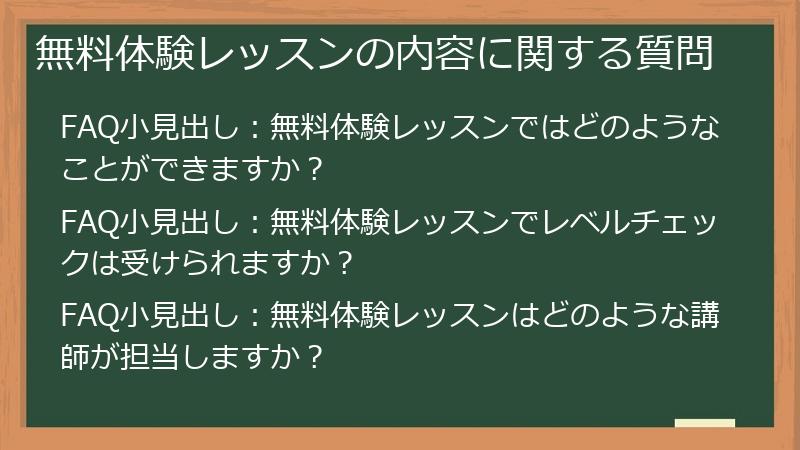 無料体験レッスンの内容に関する質問

FAQ小見出し：無料体験レッスンではどのようなことができますか？

FAQ小見出し：無料体験レッスンでレベルチェックは受けられますか？

FAQ小見出し：無料体験レッスンはどのような講師が担当しますか？